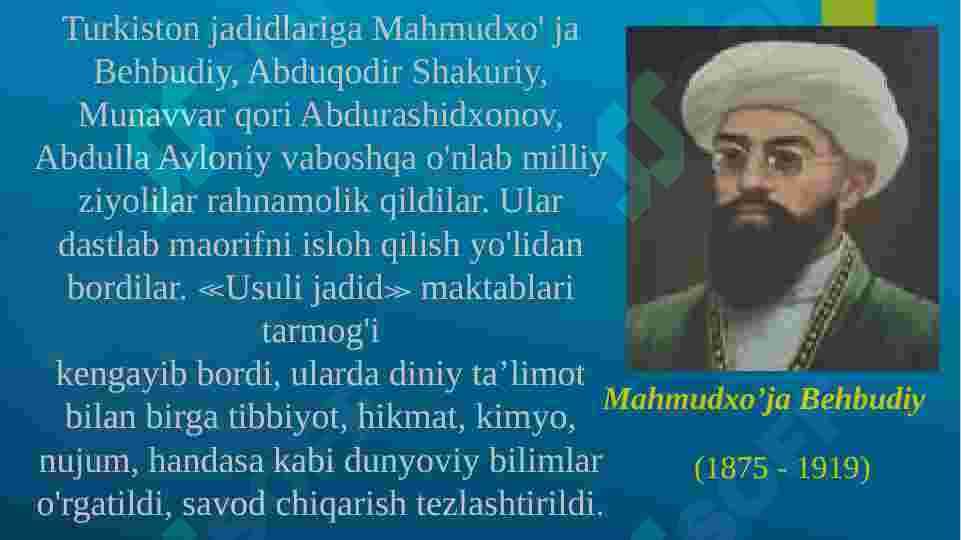 Turkiston jadidlariga Mahmudxo' ja Behbudiy, Abduqodir Shakuriy, Munavvar qori Abdurashidxonov, Abdulla Avloniy vaboshqa o'nlab milliy ziyolilar rahnamolik qildilar. Ular dastlab maorifni isloh qilish yo'lidan bordilar. «Usuli jadid» maktablari tarmog'i
kengayib bordi, ularda diniy ta’limot bilan birga tibbiyot, hikmat, kimyo, nujum, handasa kabi dunyoviy bilimlar o'rgatildi, savod chiqarish tezlashtirildi.

Mahmudxo’ja Behbudiy

(1875 - 1919)